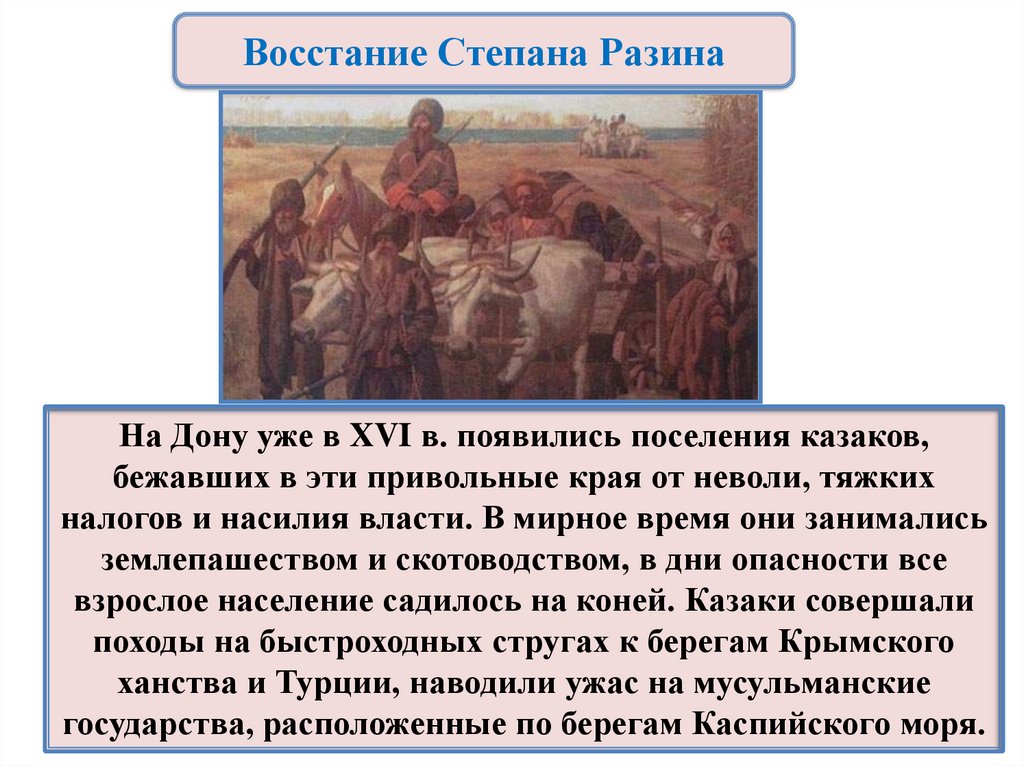 Восстание Степана Разина

На Дону уже в XVI в. появились поселения казаков, бежавших в эти привольные края от неволи, тяжких налогов и насилия власти. В мирное время они занимались землепашеством и скотоводством, в дни опасности все взрослое население садилось на коней. Казаки совершали походы на быстроходных стругах к берегам Крымского ханства и Турции, наводили ужас на мусульманские государства, расположенные по берегам Каспийского моря.